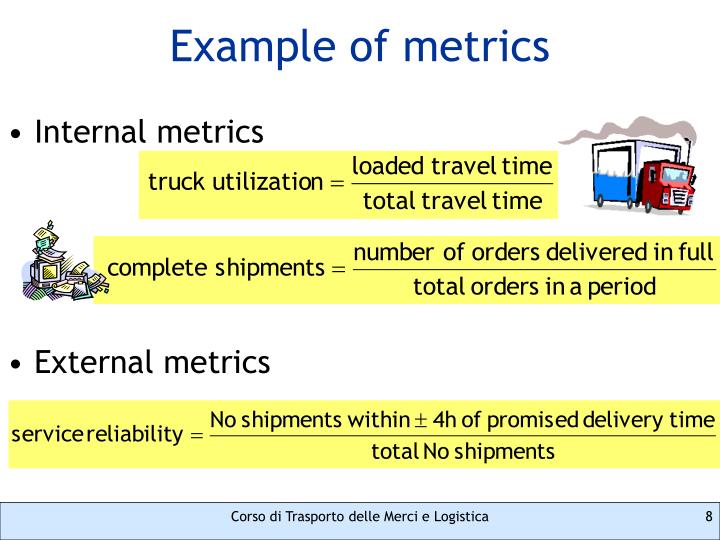 Example of metrics

• Internal metrics

$\text{truck utilization} = \frac{\text{loaded travel time}}{\text{total travel time}}$

$\text{complete shipments} = \frac{\text{number of orders delivered in full}}{\text{total orders in a period}}$

• External metrics

$\text{service reliability} = \frac{\text{No shipments within} \pm \text{4h of promised delivery time}}{\text{total No shipments}}$

Corso di Trasporto delle Merci e Logistica

8